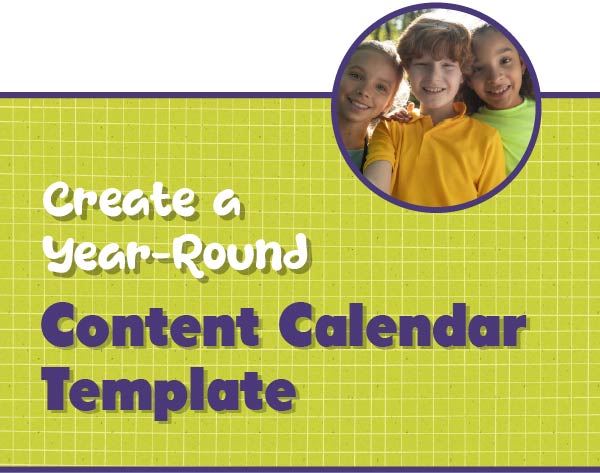 Create a Year-Round

Content Calendar Template